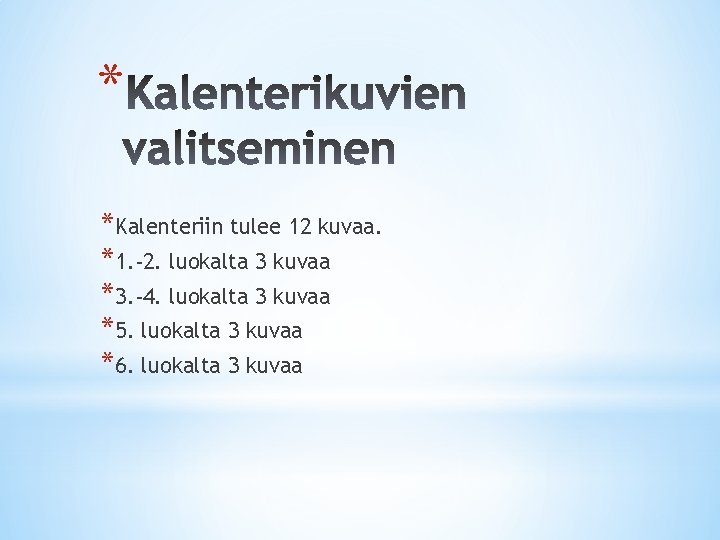 *Kalenterikuvien valitseminen

*Kalenteriin tulee 12 kuvaa.
*1.-2. luokalta 3 kuvaa
*3.-4. luokalta 3 kuvaa
*5. luokalta 3 kuvaa
*6. luokalta 3 kuvaa